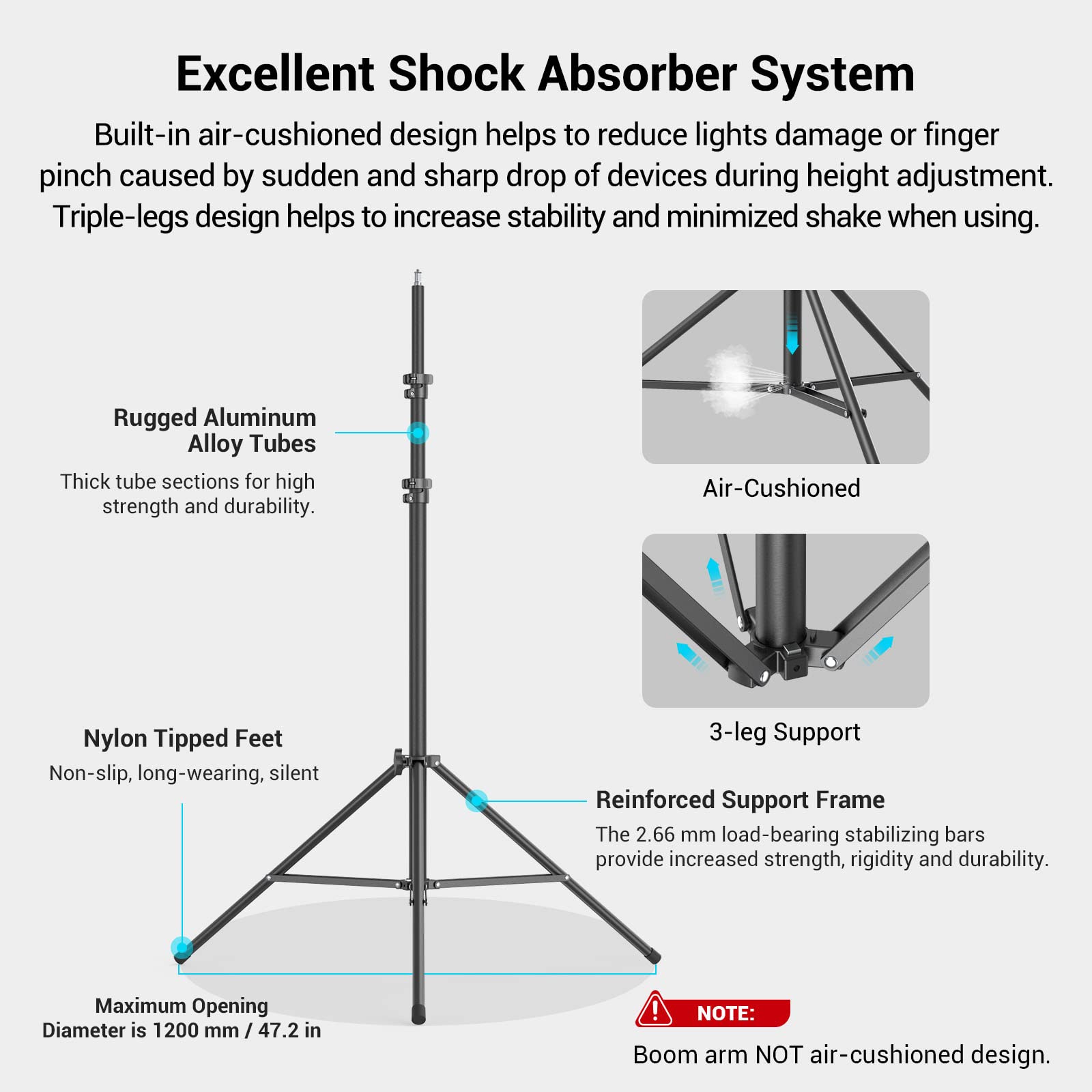 Excellent Shock Absorber System

Built-in air-cushioned design helps to reduce lights damage or finger pinch caused by sudden and sharp drop of devices during height adjustment. Triple-legs design helps to increase stability and minimized shake when using.

Rugged Aluminum Alloy Tubes

Thick tube sections for high strength and durability.

Air-Cushioned

3-leg Support

Nylon Tipped Feet

Non-slip, long-wearing, silent

Reinforced Support Frame

The 2.66 mm load-bearing stabilizing bars provide increased strength, rigidity and durability.

Maximum Opening Diameter is 1200 mm / 47.2 in

NOTE:

Boom arm NOT air-cushioned design.